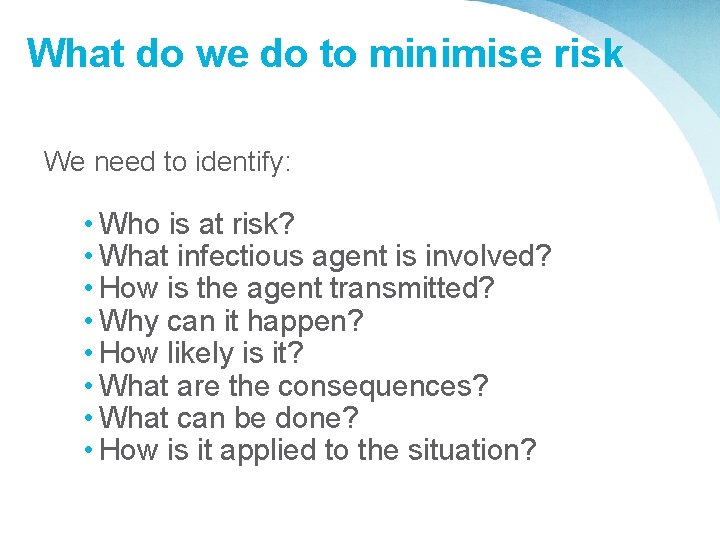 What do we do to minimise risk

We need to identify:

• Who is at risk?
• What infectious agent is involved?
• How is the agent transmitted?
• Why can it happen?
• How likely is it?
• What are the consequences?
• What can be done?
• How is it applied to the situation?